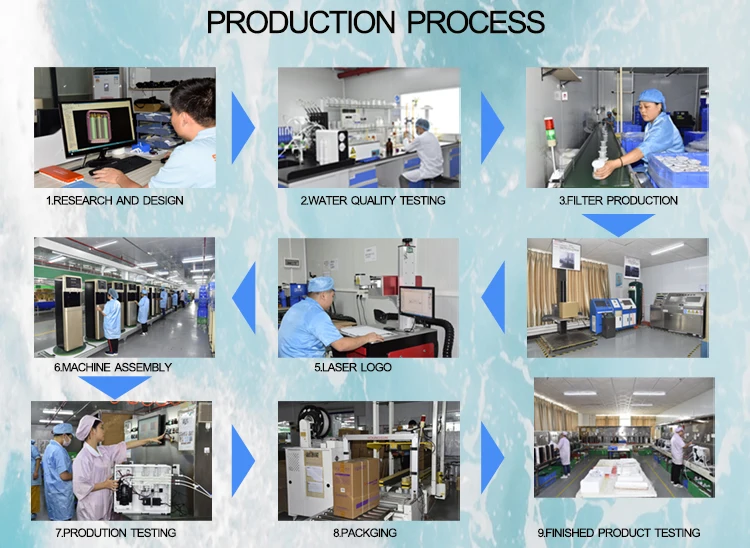 PRODUCTION PROCESS

1.RESEARCH AND DESIGN

2.WATER QUALITY TESTING

3.FILTER PRODUCTION

6.MACHINE ASSEMBLY

5.LASER LOGO

7.PRODUTION TESTING

8.PACKGING

9.FINISHED PRODUCT TESTING